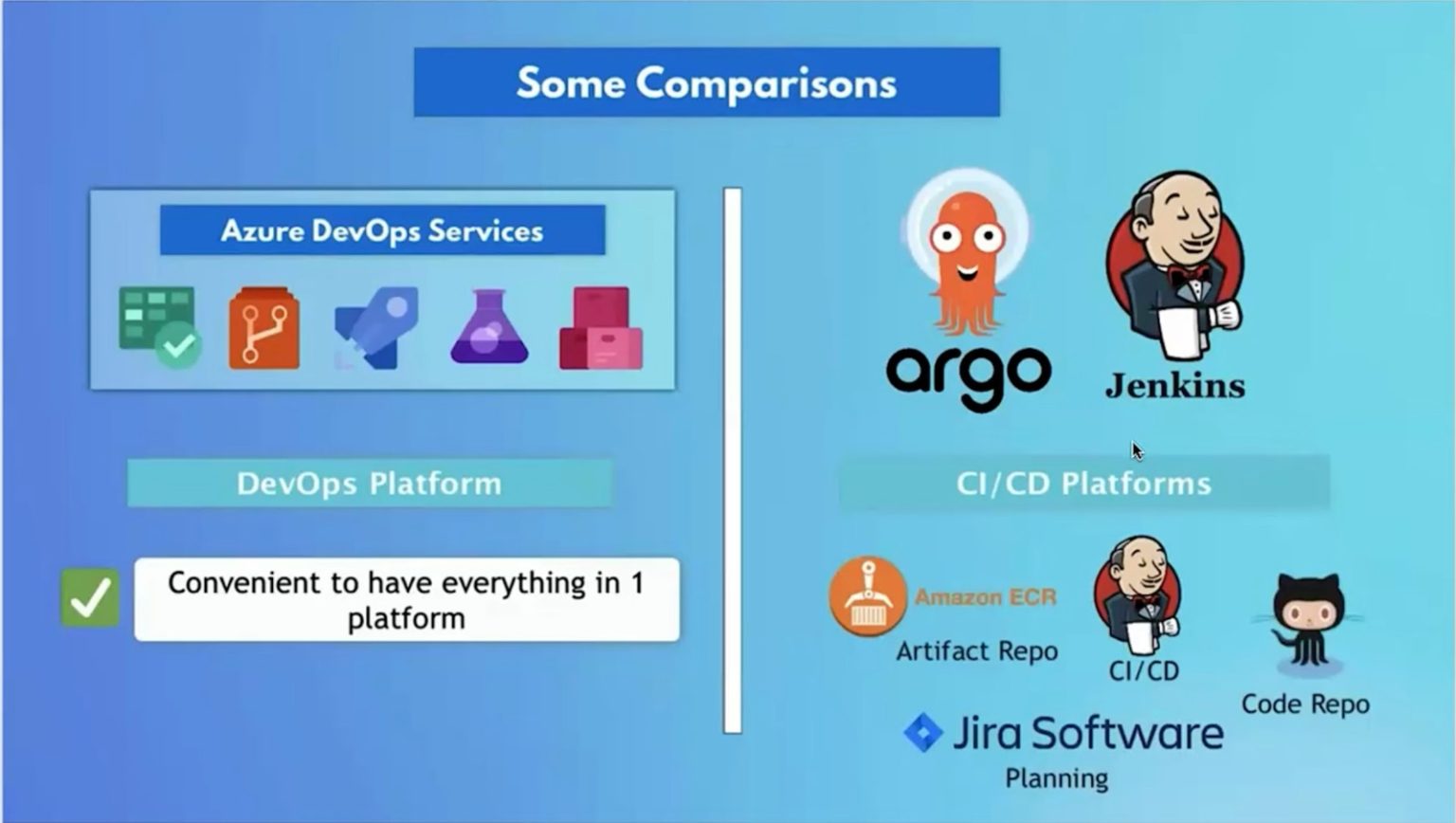 Some Comparisons

Azure DevOps Services

DevOps Platform

Convenient to have everything in 1 platform

argo

Jenkins

CI/CD Platforms

Amazon ECR

Artifact Repo

CI/CD

Code Repo

Jira Software

Planning